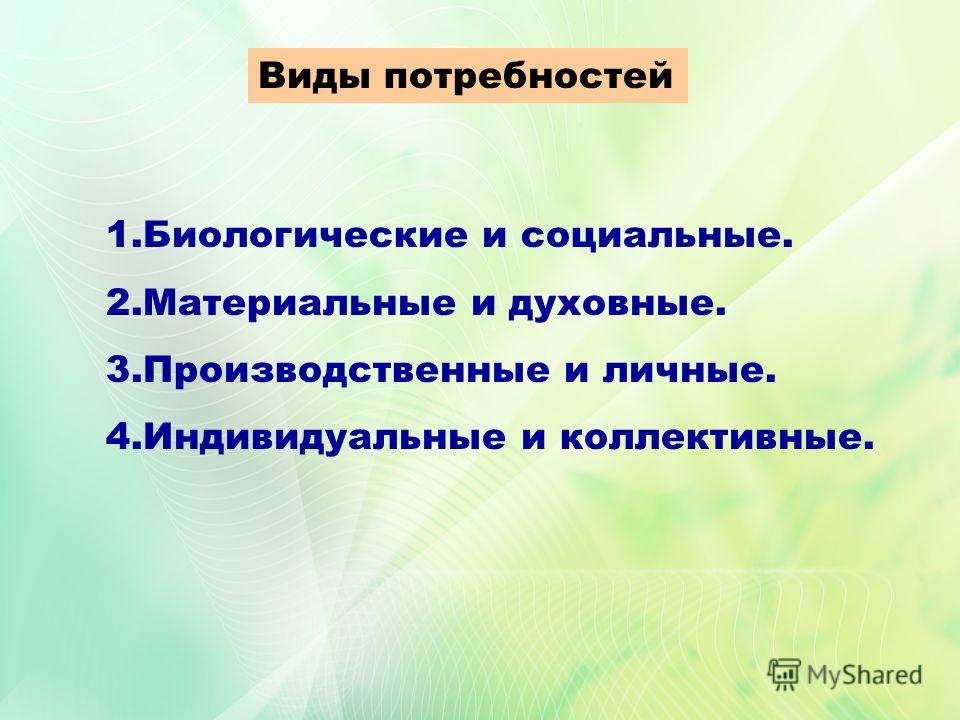 Виды потребностей

1.Биологические и социальные.
2.Материальные и духовные.
3.Производственные и личные.
4.Индивидуальные и коллективные.

MyShared